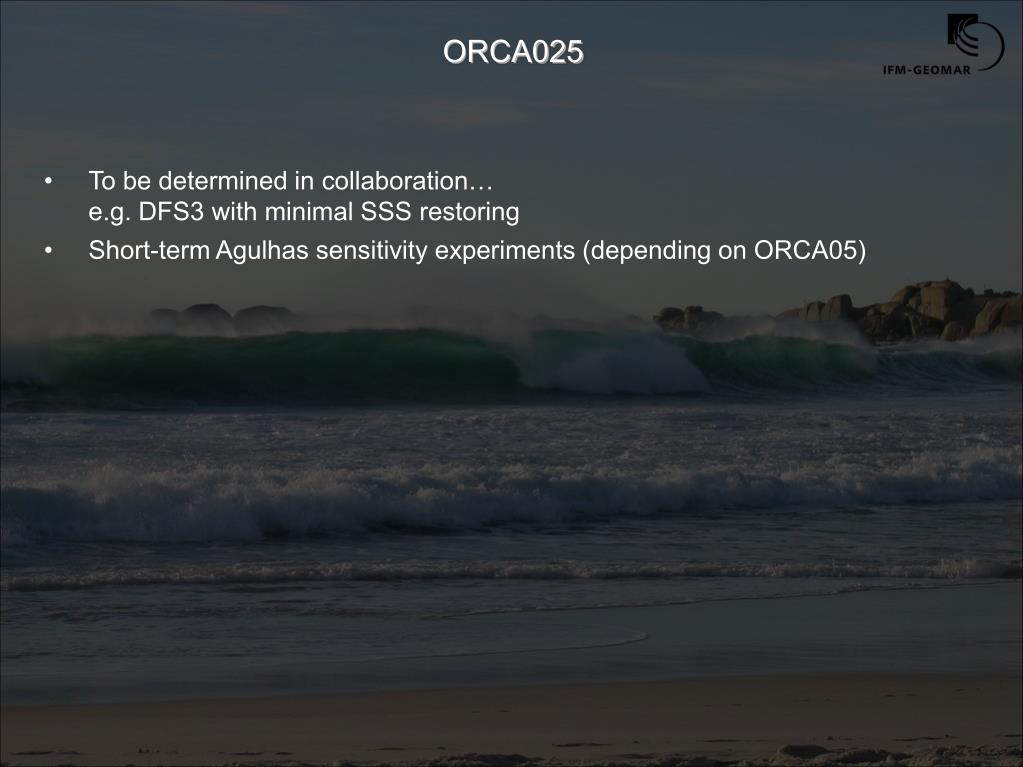 ORCA025

IFM-GEOMAR

• To be determined in collaboration…
e.g. DFS3 with minimal SSS restoring
• Short-term Agulhas sensitivity experiments (depending on ORCA05)